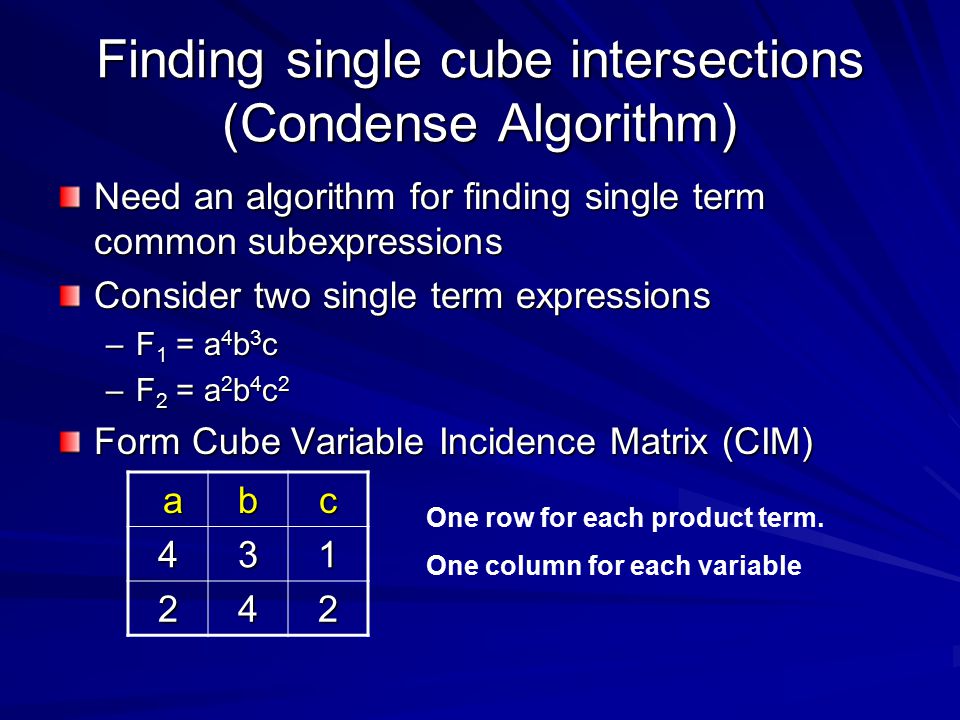 Finding single cube intersections (Condense Algorithm)

Need an algorithm for finding single term common subexpressions

Consider two single term expressions

– $F_1 = a^4b^3c$

– $F_2 = a^2b^4c^2$

Form Cube Variable Incidence Matrix (CIM)

| a | b | c |
|---|---|---|
| 4 | 3 | 1 |
| 2 | 4 | 2 |

One row for each product term.

One column for each variable